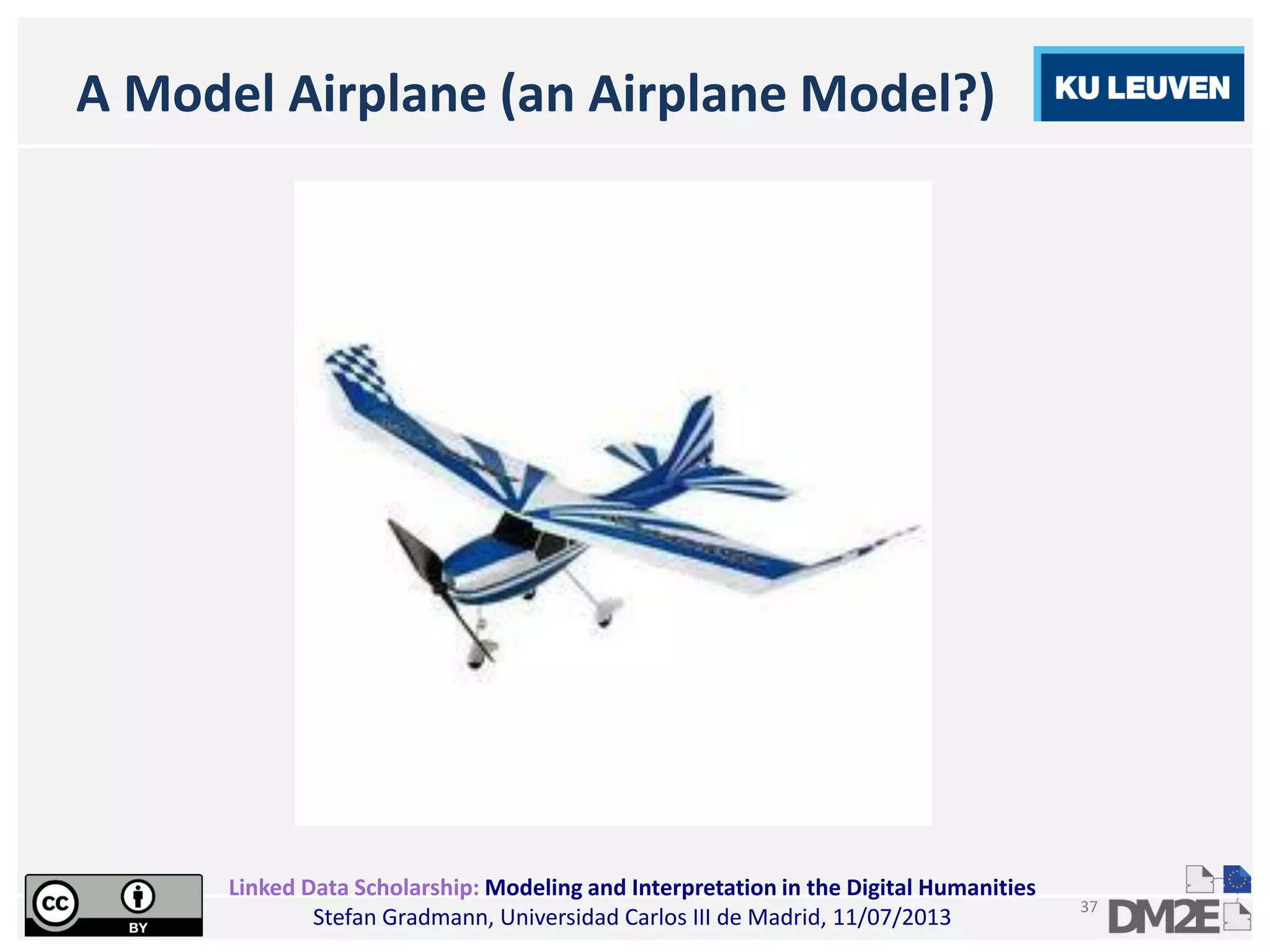 A Model Airplane (an Airplane Model?)

KU LEUVEN

cc BY

Linked Data Scholarship: Modeling and Interpretation in the Digital Humanities
Stefan Gradmann, Universidad Carlos III de Madrid, 11/07/2013

37

DM2E